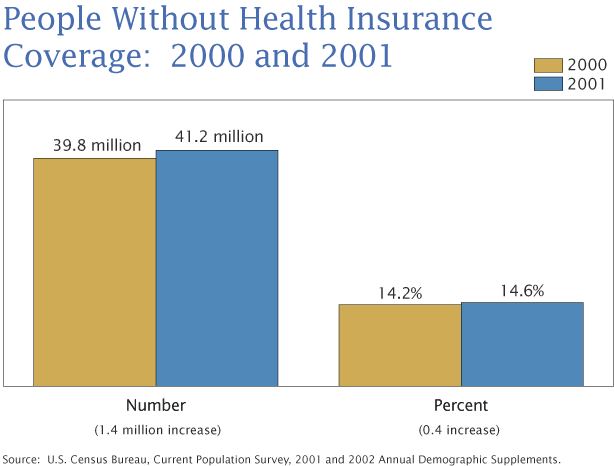 People Without Health Insurance Coverage: 2000 and 2001

2000
2001

39.8 million
41.2 million

14.2%
14.6%

Number
(1.4 million increase)

Percent
(0.4 increase)

Source: U.S. Census Bureau, Current Population Survey, 2001 and 2002 Annual Demographic Supplements.